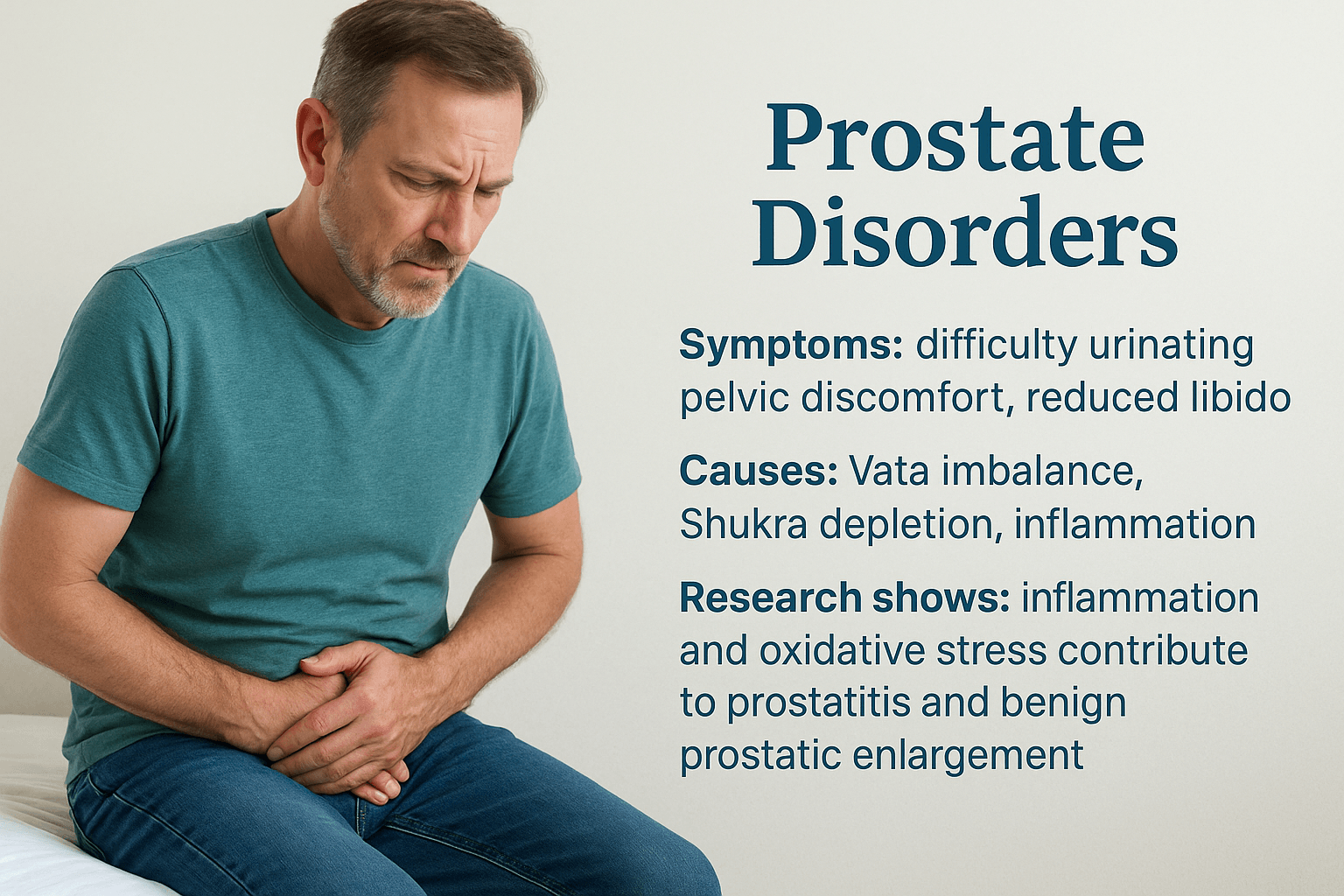 Prostate Disorders

Symptoms: difficulty urinating pelvic discomfort, reduced libido

Causes: Vata imbalance, Shukra depletion, inflammation

Research shows: inflammation and oxidative stress contribute to prostatitis and benign prostatic enlargement